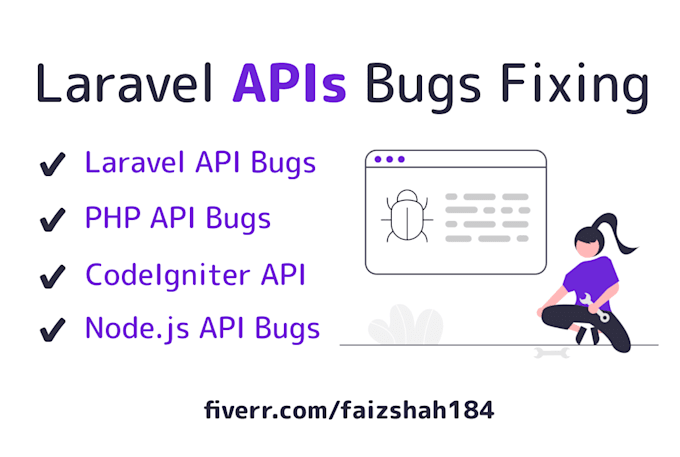 Laravel APIs Bugs Fixing

✔ Laravel API Bugs
✔ PHP API Bugs
✔ CodeIgniter API
✔ Node.js API Bugs

fiverr.com/faizshah184